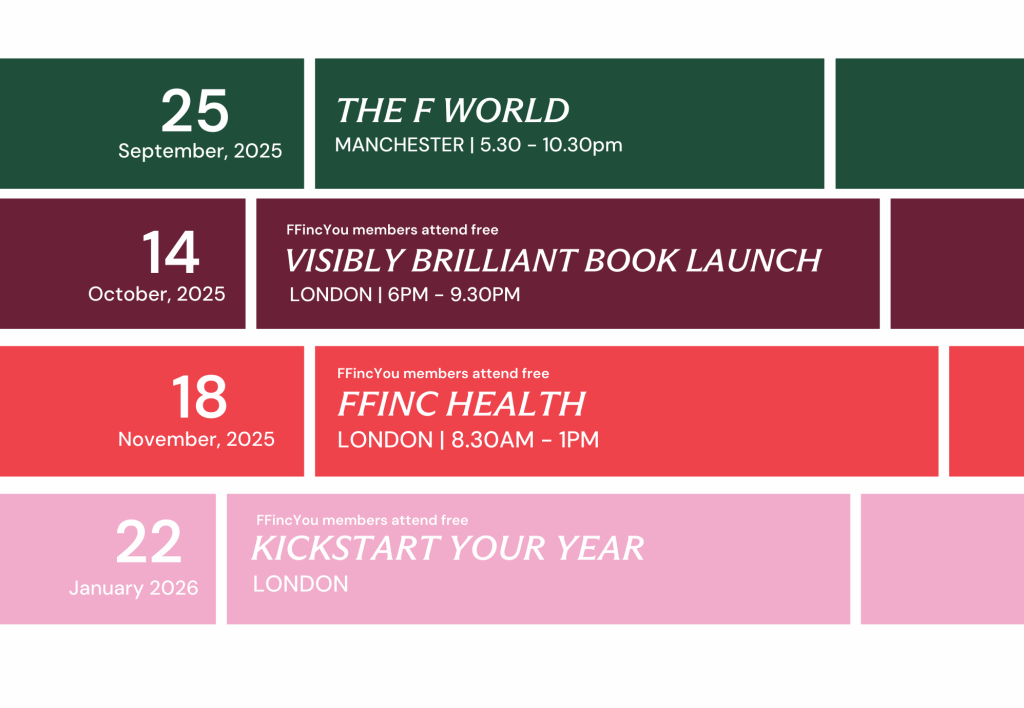 25
September, 2025

THE F WORLD
MANCHESTER | 5.30 - 10.30pm

14
October, 2025

FFincYou members attend free
VISIBLY BRILLIANT BOOK LAUNCH
LONDON | 6PM - 9.30PM

18
November, 2025

FFincYou members attend free
FFINC HEALTH
LONDON | 8.30AM - 1PM

22
January 2026

FFincYou members attend free
KICKSTART YOUR YEAR
LONDON